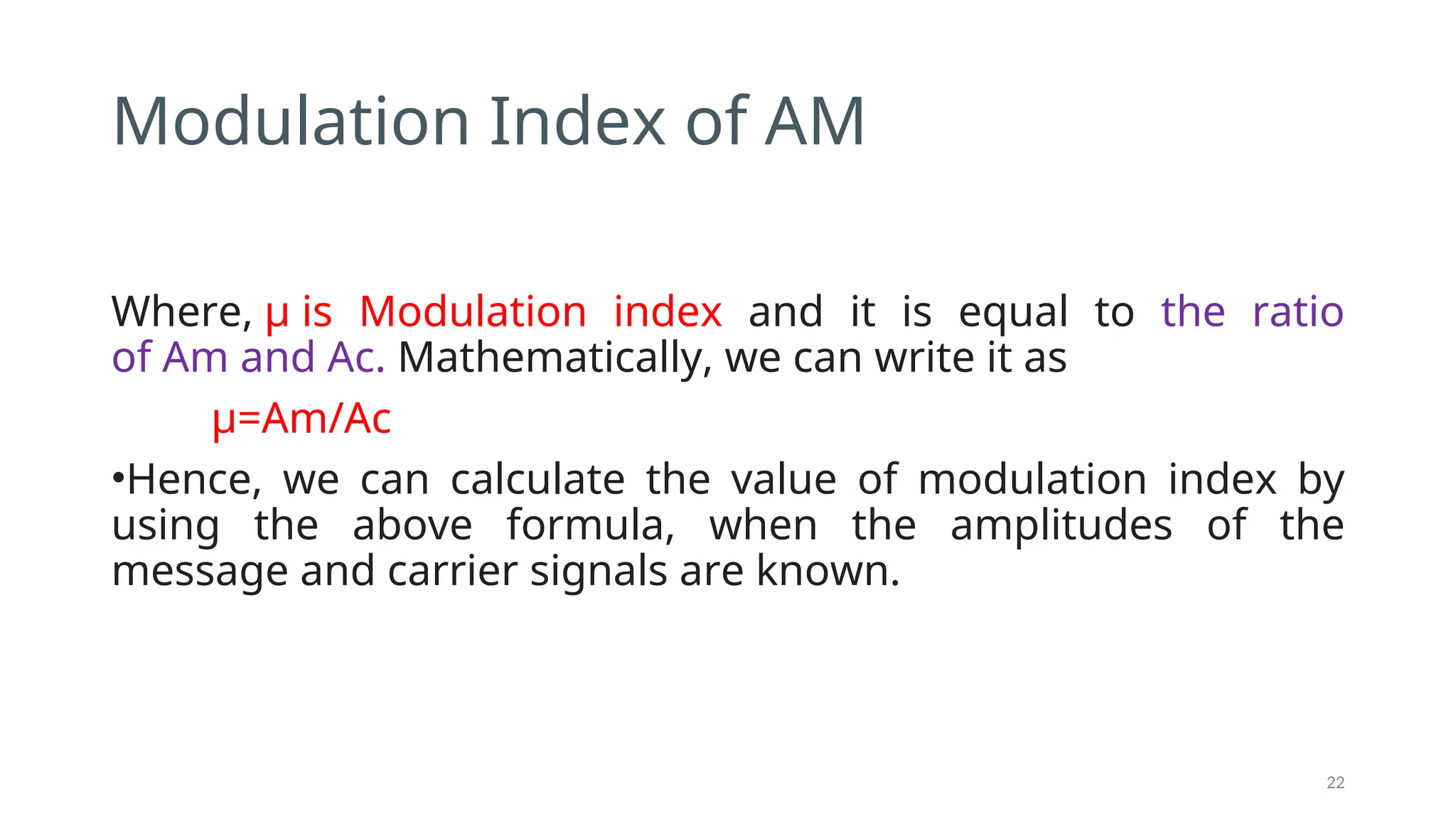 Modulation Index of AM

Where, μ is Modulation index and it is equal to the ratio of Am and Ac. Mathematically, we can write it as

μ=Am/Ac

•Hence, we can calculate the value of modulation index by using the above formula, when the amplitudes of the message and carrier signals are known.

22